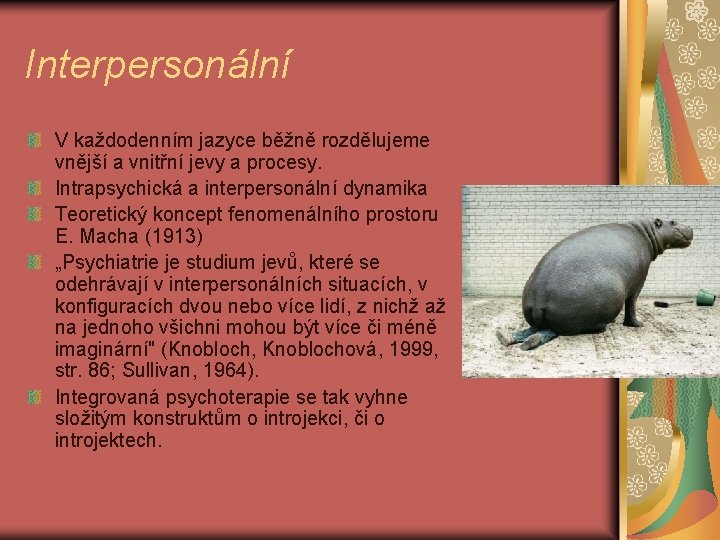 Interpersonální

V každodenním jazyce běžně rozdělujeme vnější a vnitřní jevy a procesy.

Intrapsychická a interpersonální dynamika

Teoretický koncept fenomenálního prostoru E. Macha (1913)

„Psychiatrie je studium jevů, které se odehrávají v interpersonálních situacích, v konfiguracích dvou nebo více lidí, z nichž až na jednoho všichni mohou být více či méně imaginární" (Knobloch, Knoblochová, 1999, str. 86; Sullivan, 1964).

Integrovaná psychoterapie se tak vyhne složitým konstruktům o introjekci, či o introjektech.